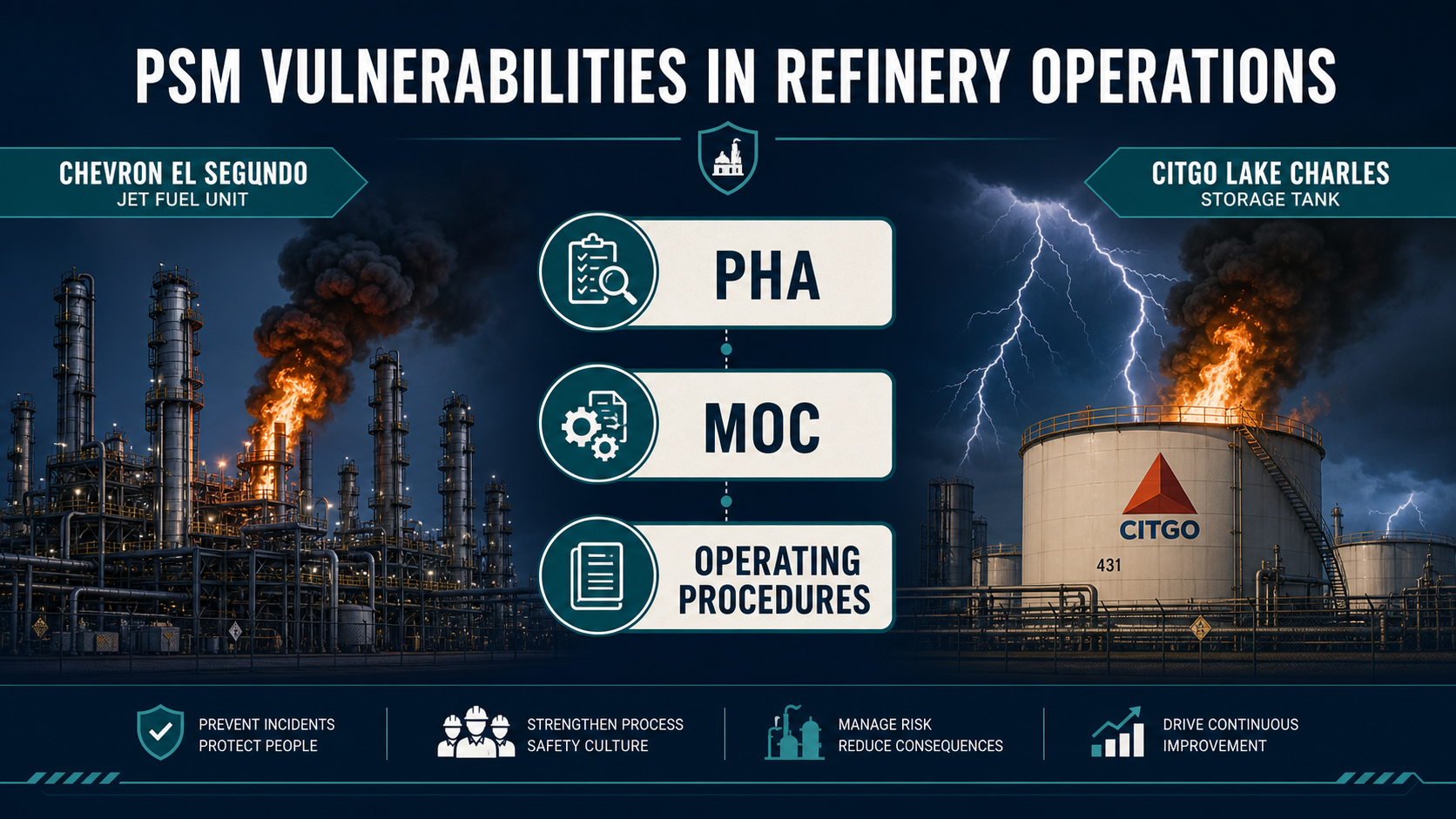 PSM VULNERABILITIES IN REFINERY OPERATIONS

CHEVRON EL SEGUNDO
JET FUEL UNIT

CITGO LAKE CHARLES
STORAGE TANK

PHA

MOC

OPERATING PROCEDURES

CITGO

431

PREVENT INCIDENTS
PROTECT PEOPLE

STRENGTHEN PROCESS
SAFETY CULTURE

MANAGE RISK
REDUCE CONSEQUENCES

DRIVE CONTINUOUS
IMPROVEMENT